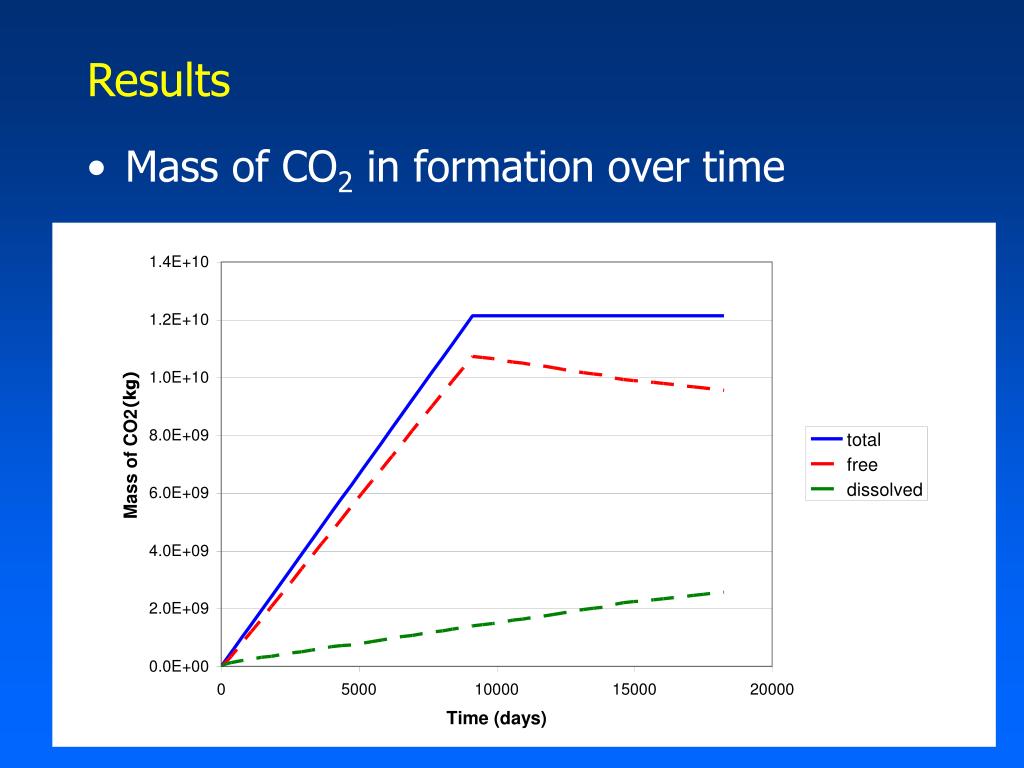 Results

• Mass of $CO_2$ in formation over time

1.4E+10
1.2E+10
1.0E+10
8.0E+09
6.0E+09
4.0E+09
2.0E+09
0.0E+00

Mass of CO2(kg)

0
5000
10000
15000
20000

Time (days)

total
free
dissolved